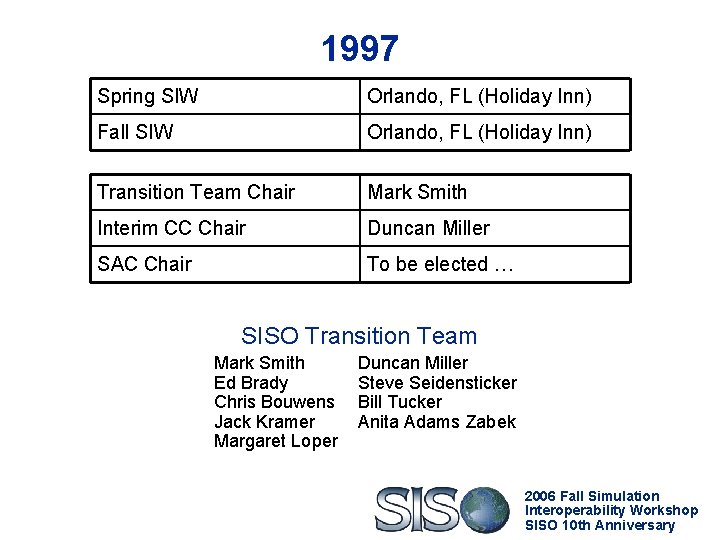 1997

| Spring SIW | Orlando, FL (Holiday Inn) |
|---|---|
| Fall SIW | Orlando, FL (Holiday Inn) |

| Transition Team Chair | Mark Smith |
|---|---|
| Interim CC Chair | Duncan Miller |
| SAC Chair | To be elected … |

SISO Transition Team

Mark Smith
Ed Brady
Chris Bouwens
Jack Kramer
Margaret Loper

Duncan Miller
Steve Seidensticker
Bill Tucker
Anita Adams Zabek

SISO

2006 Fall Simulation Interoperability Workshop
SISO 10th Anniversary